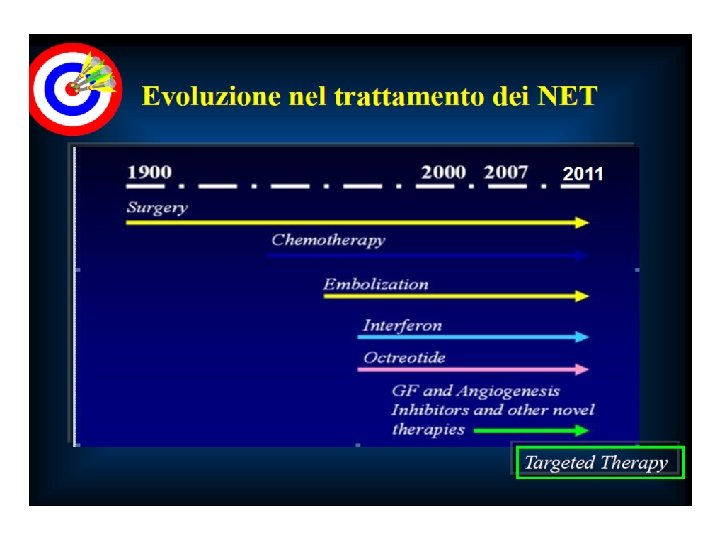 Evoluzione nel trattamento dei NET

1900 2000 2007 2011

Surgery

Chemotherapy

Embolization

Interferon

Octreotide

GF and Angiogenesis Inhibitors and other novel therapies

Targeted Therapy